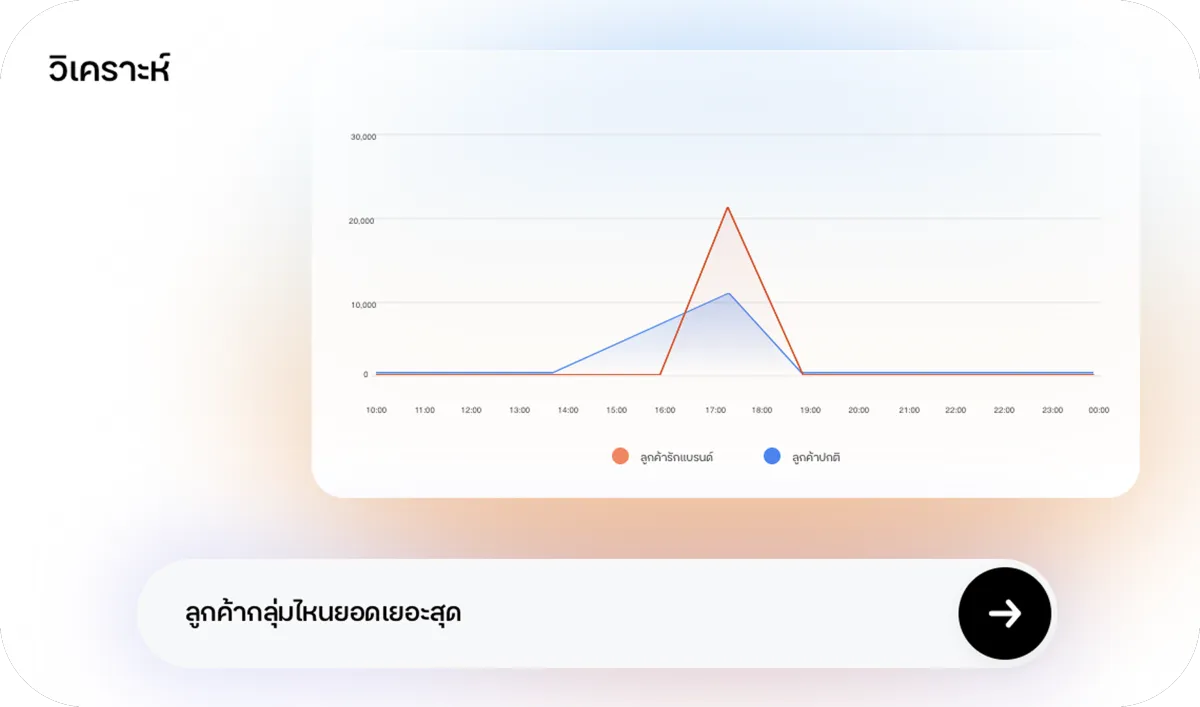 วิเคราะห์

30,000
20,000
10,000
0

10:00 11:00 12:00 13:00 14:00 15:00 16:00 17:00 18:00 19:00 20:00 21:00 22:00 22:00 23:00 00:00

ลูกค้ารักแบรนด์ ลูกค้าปกติ

ลูกค้ากลุ่มไหนยอดเยอะสุด